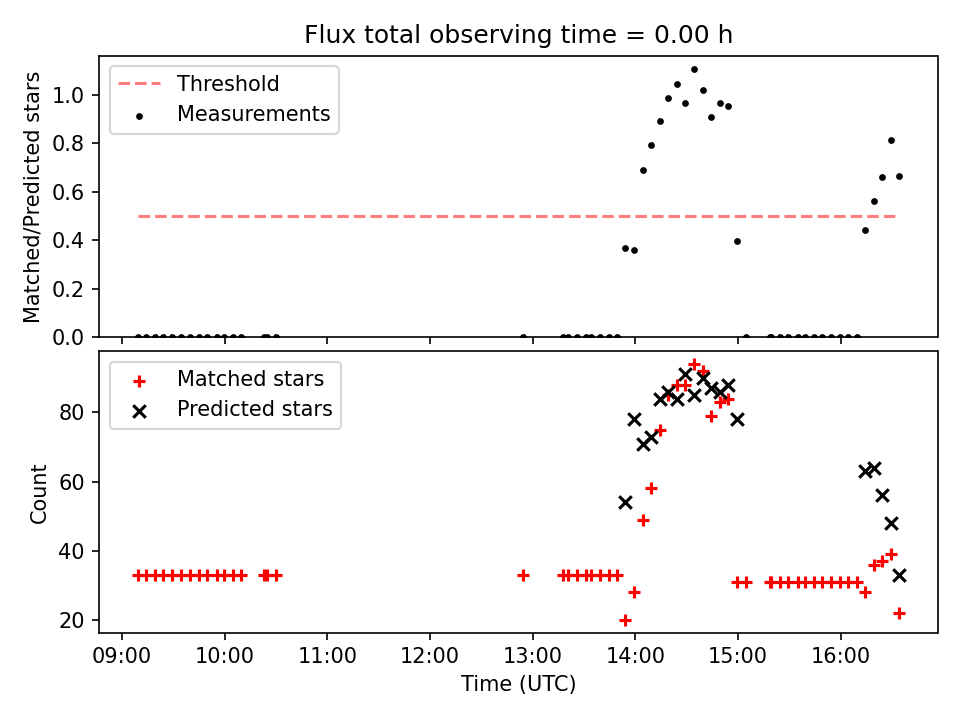 Flux total observing time = 0.00 h

Threshold
Measurements

Matched/Predicted stars

1.0
0.8
0.6
0.4
0.2
0.0

Matched stars
Predicted stars

Count

80
60
40
20

09:00 10:00 11:00 12:00 13:00 14:00 15:00 16:00

Time (UTC)